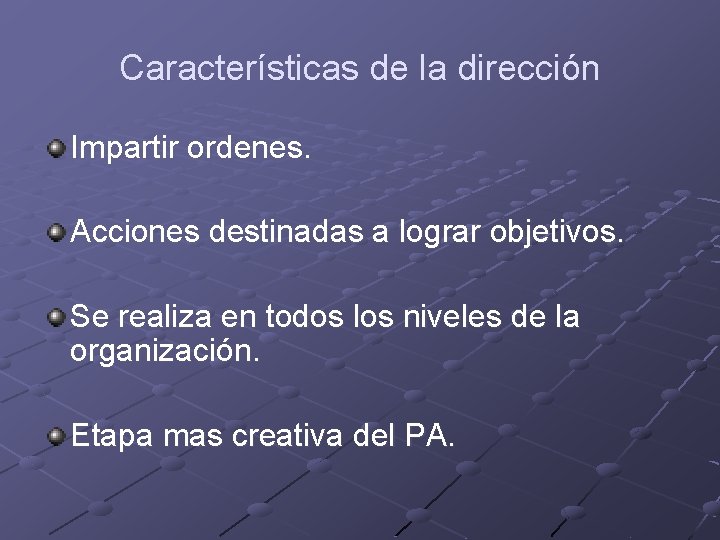 Características de la dirección

Impartir ordenes.

Acciones destinadas a lograr objetivos.

Se realiza en todos los niveles de la organización.

Etapa mas creativa del PA.